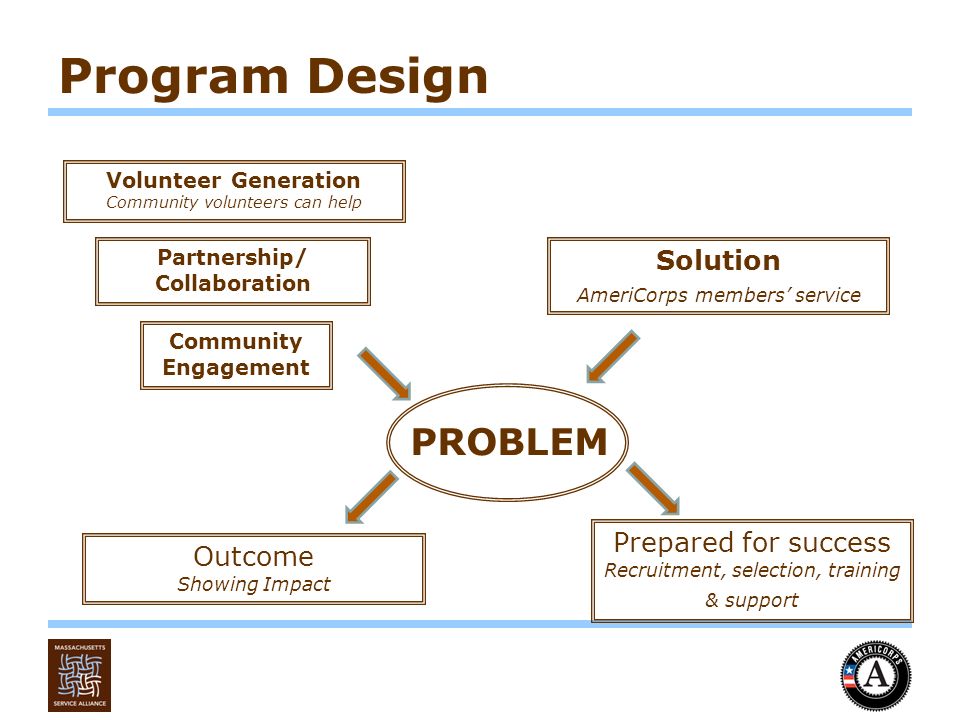 Program Design

Volunteer Generation
Community volunteers can help

Partnership/ Collaboration

Community Engagement

Solution
AmeriCorps members' service

PROBLEM

Outcome
Showing Impact

Prepared for success
Recruitment, selection, training & support

MASSACHUSETTS SERVICE ALLIANCE

AMERICORPS
A